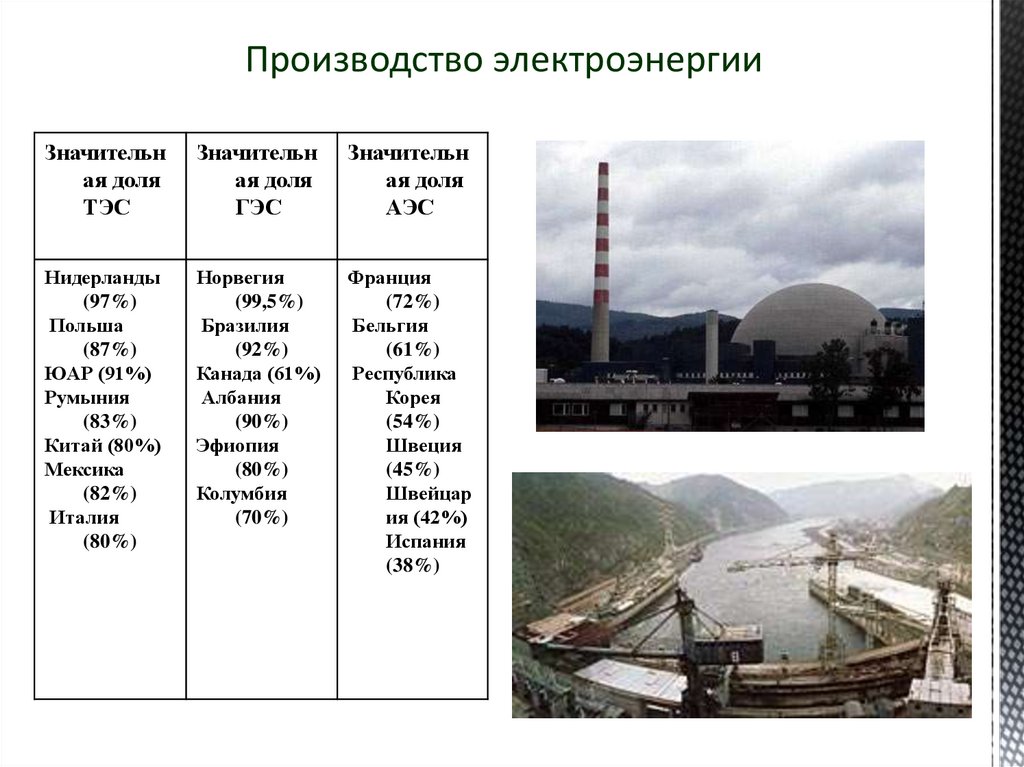 Производство электроэнергии

| Значительная доля ТЭС | Значительная доля ГЭС | Значительная доля АЭС |
|---|---|---|
| Нидерланды (97%) Польша (87%) ЮАР (91%) Румыния (83%) Китай (80%) Мексика (82%) Италия (80%) | Норвегия (99,5%) Бразилия (92%) Канада (61%) Албания (90%) Эфиопия (80%) Колумбия (70%) | Франция (72%) Бельгия (61%) Республика Корея (54%) Швеция (45%) Швейцария (42%) Испания (38%) |